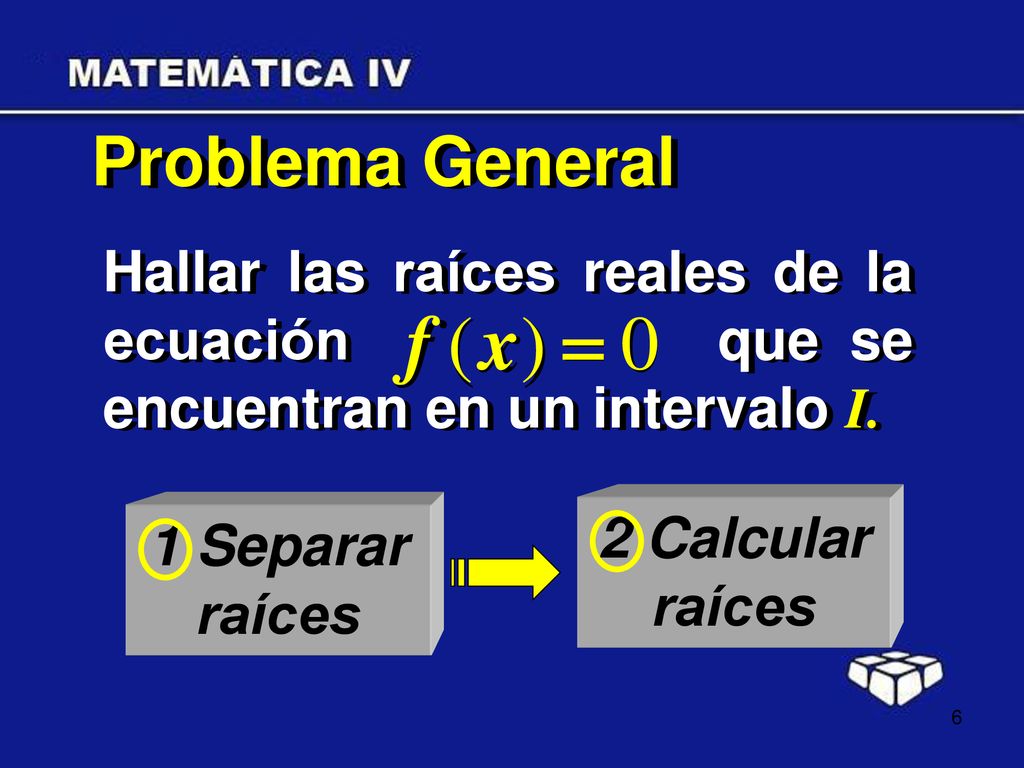 MATEMÁTICA IV

Problema General

Hallar las raíces reales de la ecuación $f(x)=0$ que se encuentran en un intervalo $I$.

1 Separar raíces

2 Calcular raíces

6